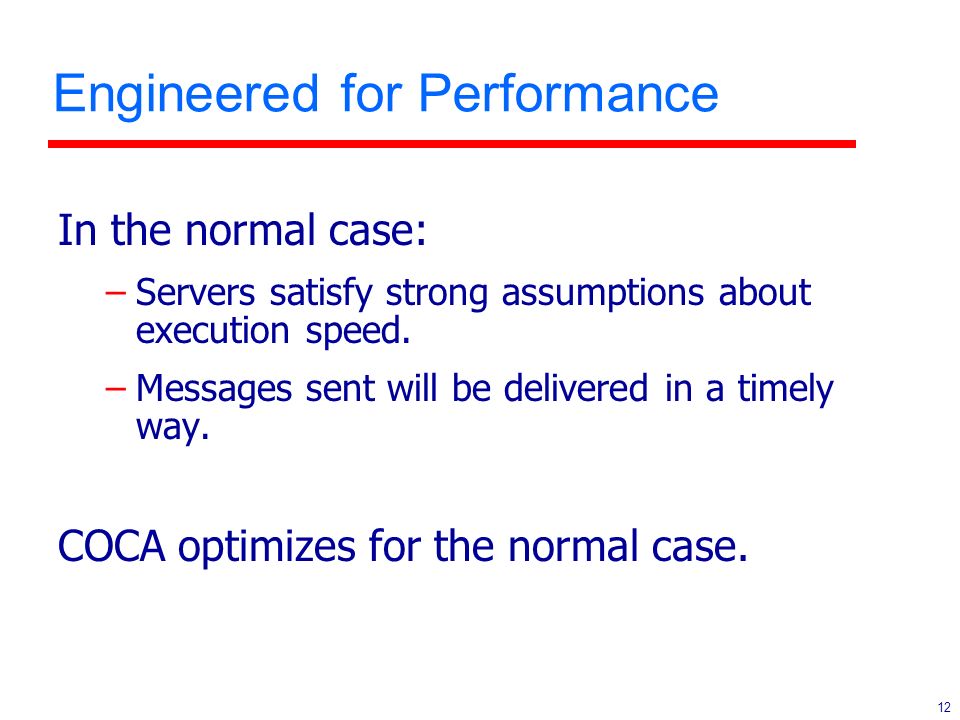 Engineered for Performance

In the normal case:

– Servers satisfy strong assumptions about execution speed.

– Messages sent will be delivered in a timely way.

COCA optimizes for the normal case.

12